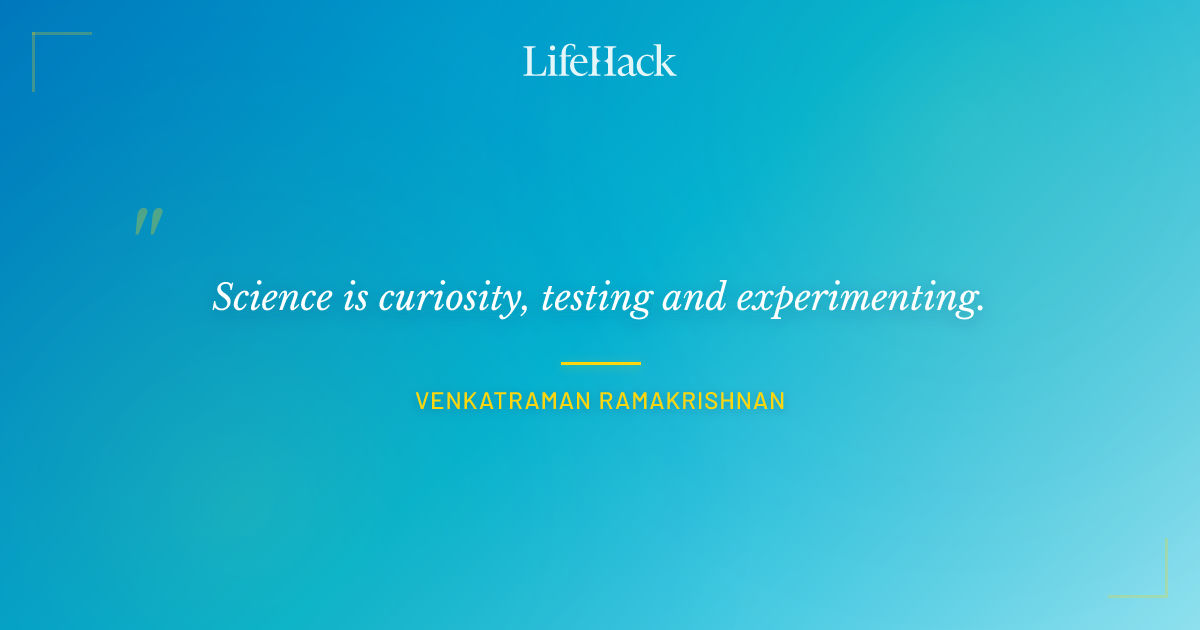 LifeHack

"

Science is curiosity, testing and experimenting.

VENKATRAMAN RAMAKRISHNAN